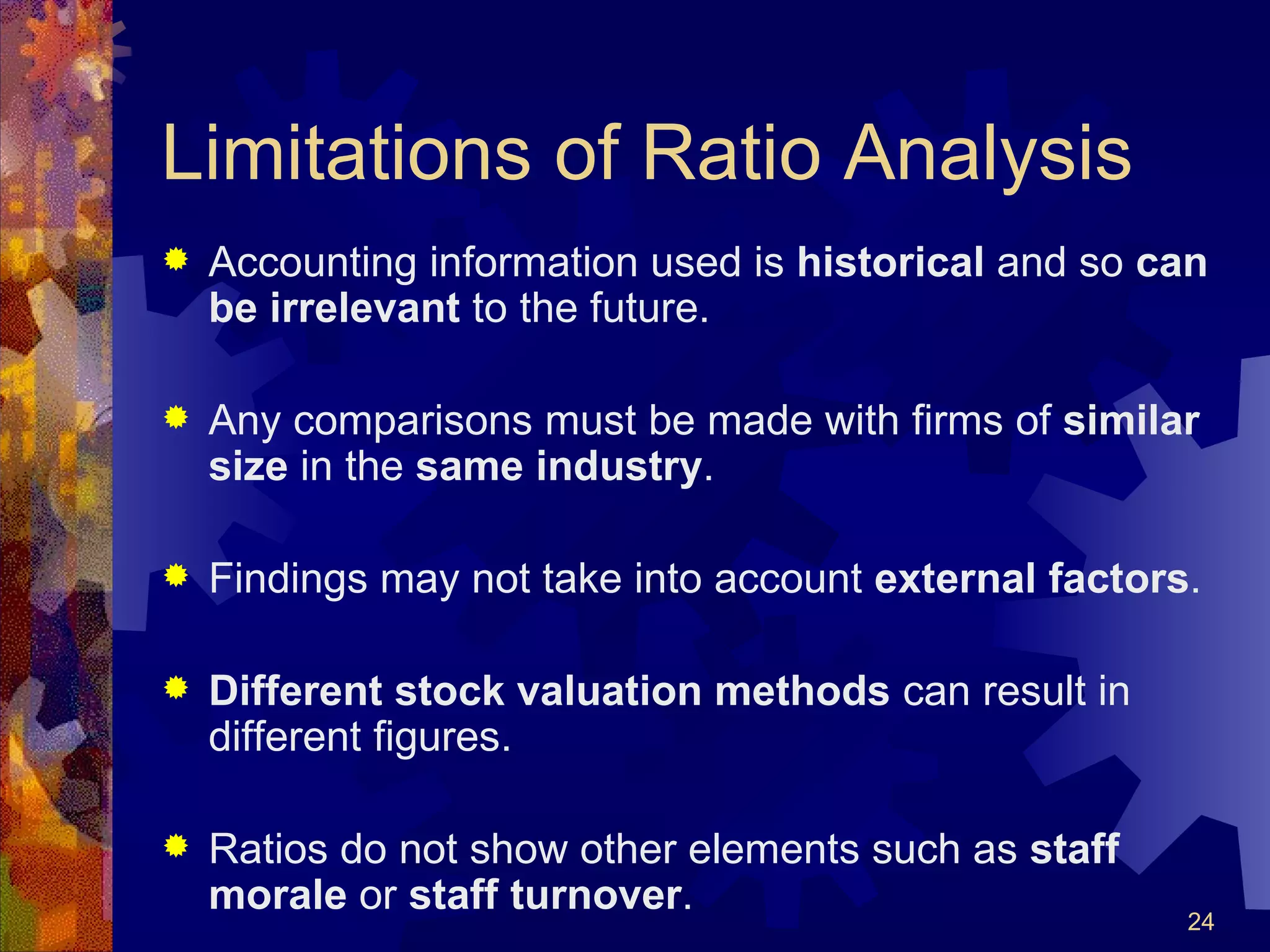 Limitations of Ratio Analysis

Accounting information used is historical and so can be irrelevant to the future.

Any comparisons must be made with firms of similar size in the same industry.

Findings may not take into account external factors.

Different stock valuation methods can result in different figures.

Ratios do not show other elements such as staff morale or staff turnover.

24